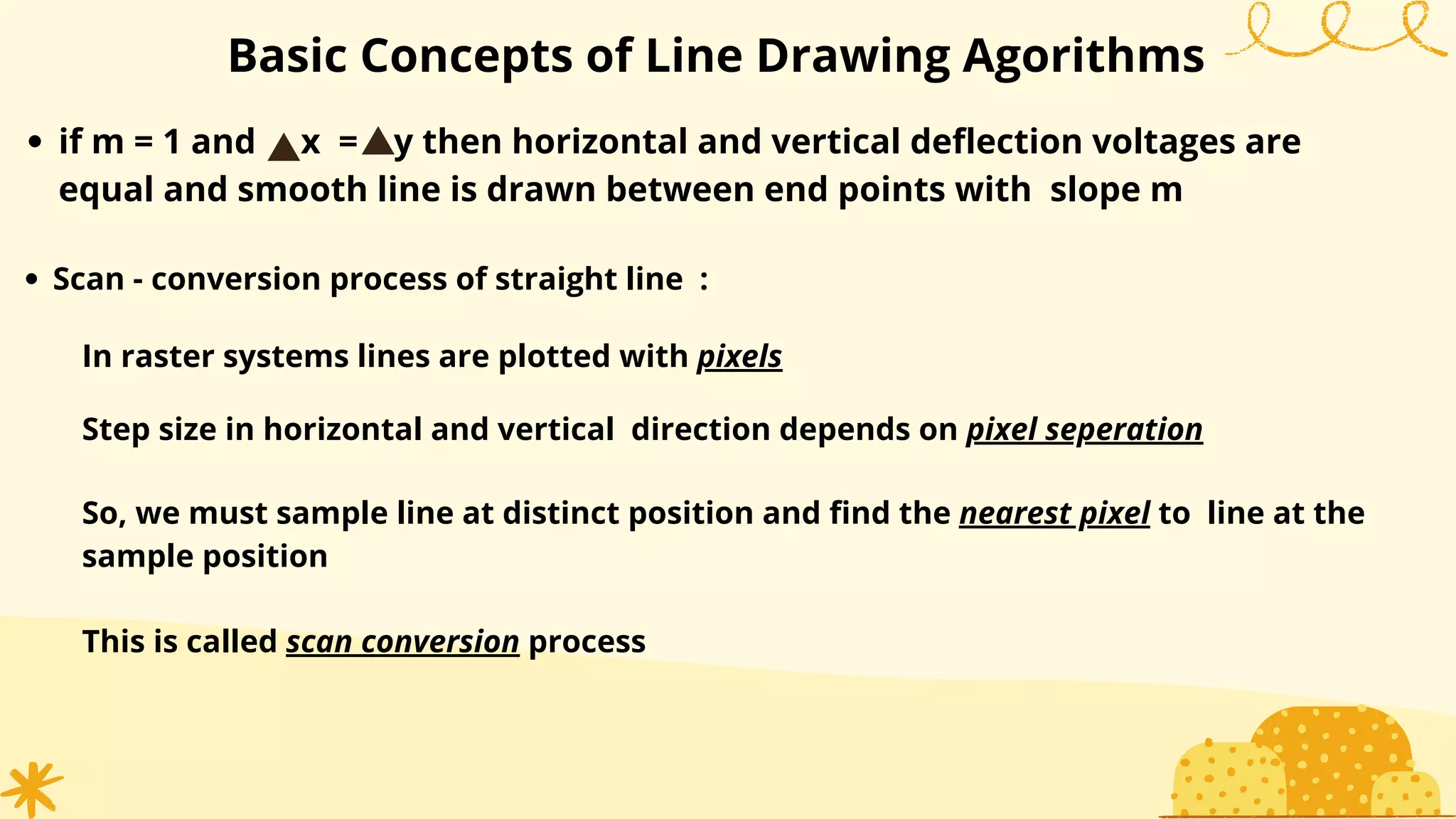 Basic Concepts of Line Drawing Agorithms

• if m = 1 and ▲x =▲y then horizontal and vertical deflection voltages are equal and smooth line is drawn between end points with slope m

• Scan - conversion process of straight line :

In raster systems lines are plotted with pixels

Step size in horizontal and vertical direction depends on pixel seperation

So, we must sample line at distinct position and find the nearest pixel to line at the sample position

This is called scan conversion process